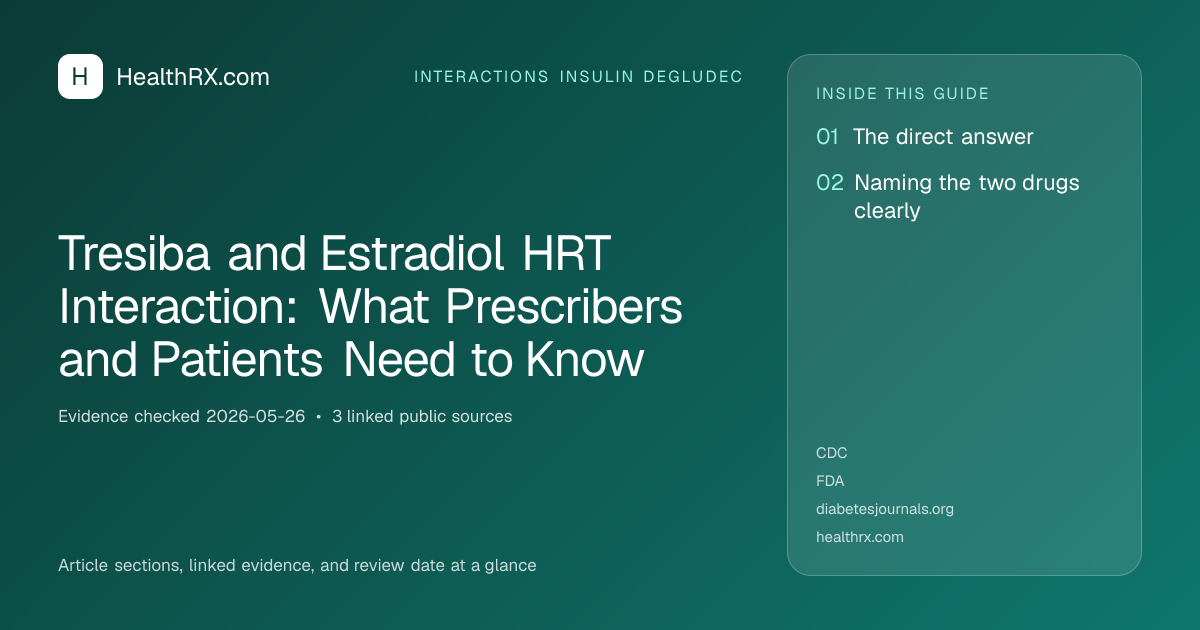 H HealthRX.com

INTERACTIONS INSULIN DEGLUDEC

Tresiba and Estradiol HRT Interaction: What Prescribers and Patients Need to Know

Evidence checked 2026-05-26 • 3 linked public sources

Article sections, linked evidence, and review date at a glance

INSIDE THIS GUIDE

01 The direct answer

02 Naming the two drugs clearly

CDC
FDA
diabetesjournals.org
healthrx.com